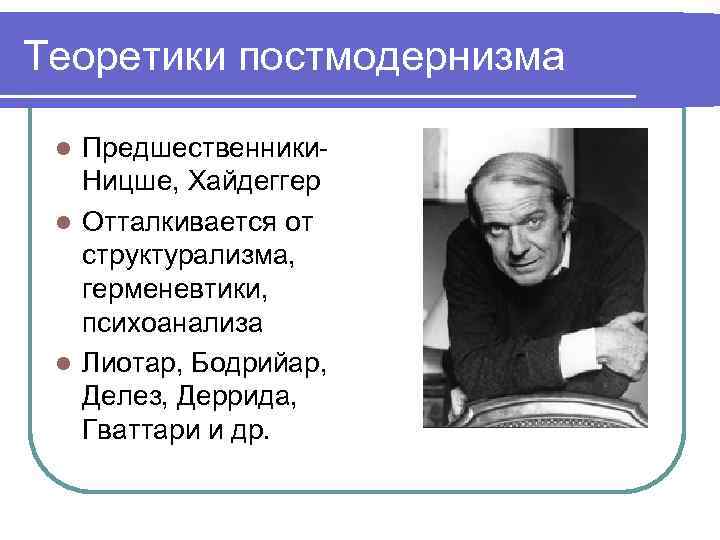 Теоретики постмодернизма

- Предшественники- Ницше, Хайдеггер
- Отталкивается от структурализма, герменевтики, психоанализа
- Лиотар, Бодрийар, Делез, Деррида, Гваттари и др.